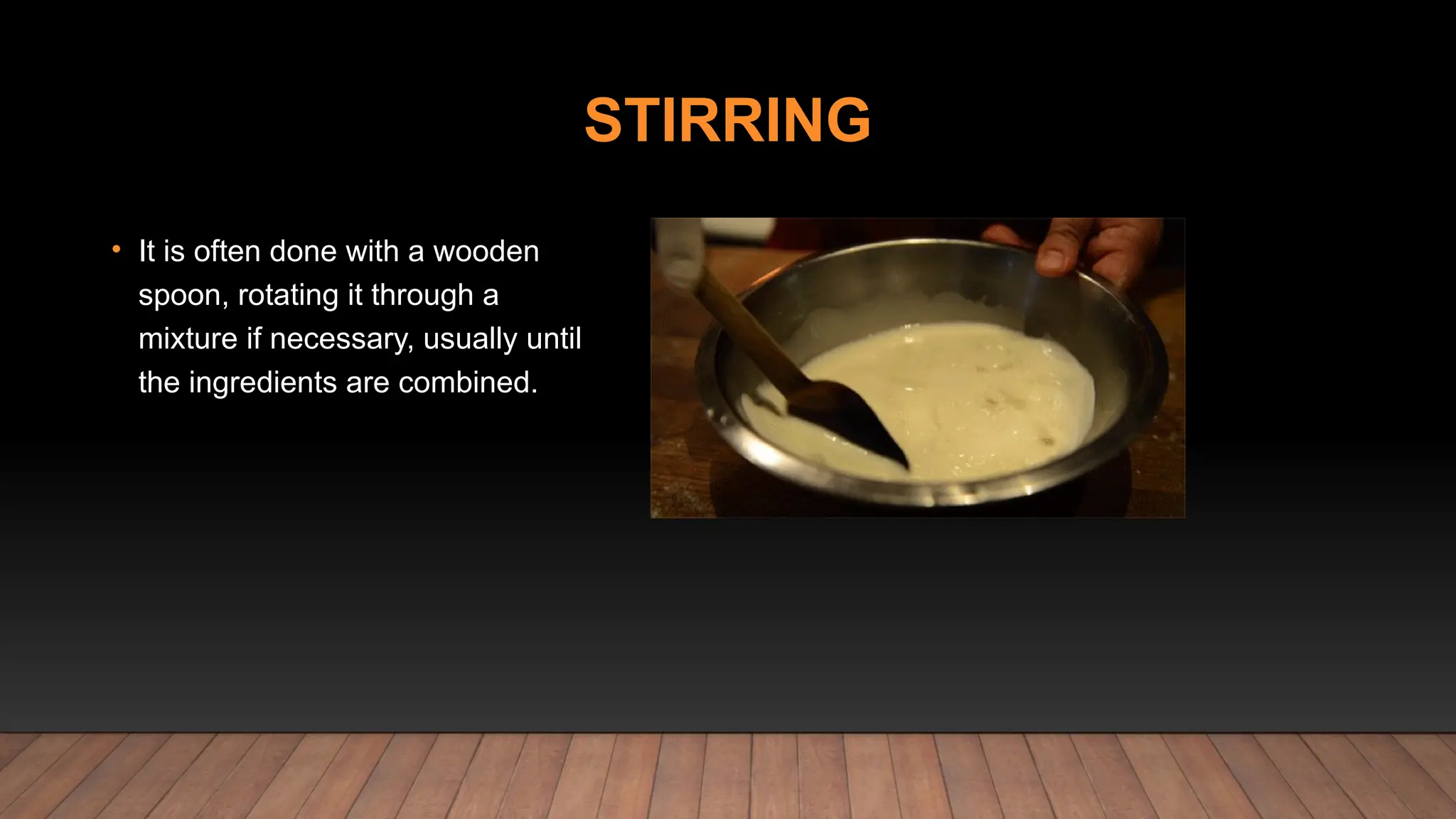 STIRRING

• It is often done with a wooden spoon, rotating it through a mixture if necessary, usually until the ingredients are combined.